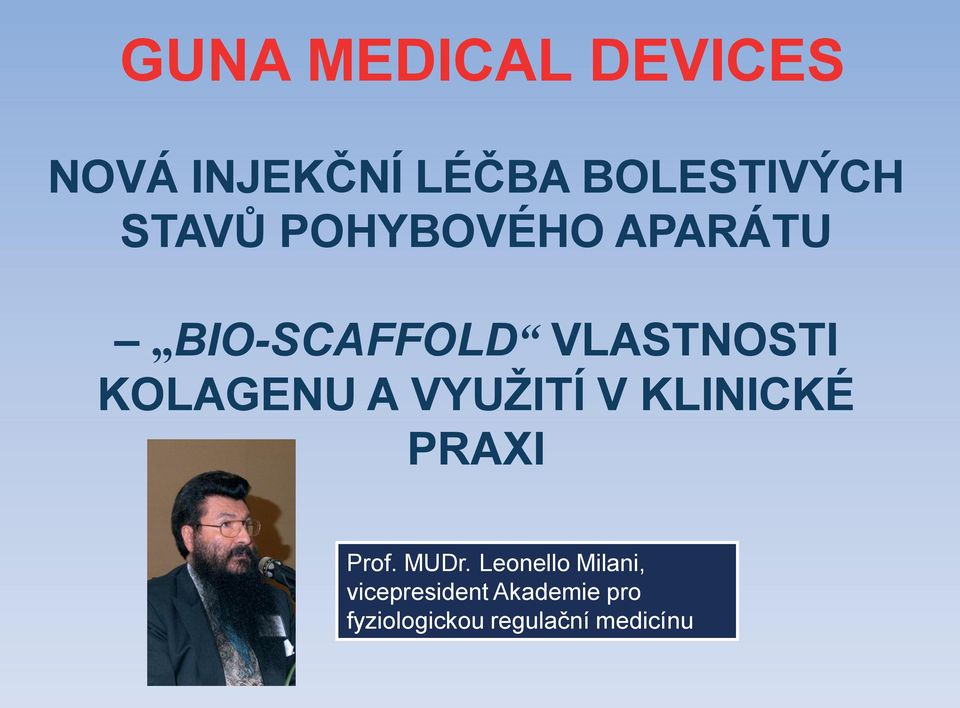 GUNA MEDICAL DEVICES

NOVÁ INJEKČNÍ LÉČBA BOLESTIVÝCH STAVŮ POHYBOVÉHO APARÁTU

– „BIO-SCAFFOLD“ VLASTNOSTI KOLAGENU A VYUŽITÍ V KLINICKÉ PRAXI

Prof. MUDr. Leonello Milani, vicepresident Akademie pro fyziologickou regulační medicínu